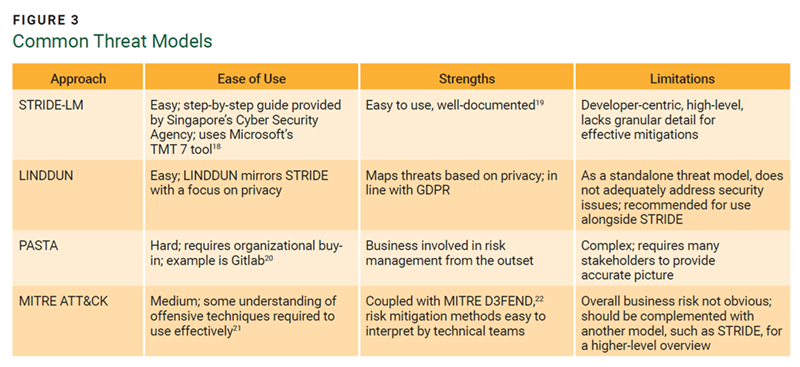 FIGURE 3
Common Threat Models

| Approach | Ease of Use | Strengths | Limitations |
|---|---|---|---|
| STRIDE-LM | Easy; step-by-step guide provided by Singapore's Cyber Security Agency; uses Microsoft's TMT 7 tool$^{18}$ | Easy to use, well-documented$^{19}$ | Developer-centric, high-level, lacks granular detail for effective mitigations |
| LINDDUN | Easy; LINDDUN mirrors STRIDE with a focus on privacy | Maps threats based on privacy; in line with GDPR | As a standalone threat model, does not adequately address security issues; recommended for use alongside STRIDE |
| PASTA | Hard; requires organizational buy-in; example is Gitlab$^{20}$ | Business involved in risk management from the outset | Complex; requires many stakeholders to provide accurate picture |
| MITRE ATT&CK | Medium; some understanding of offensive techniques required to use effectively$^{21}$ | Coupled with MITRE D3FEND,$^{22}$ risk mitigation methods easy to interpret by technical teams | Overall business risk not obvious; should be complemented with another model, such as STRIDE, for a higher-level overview |